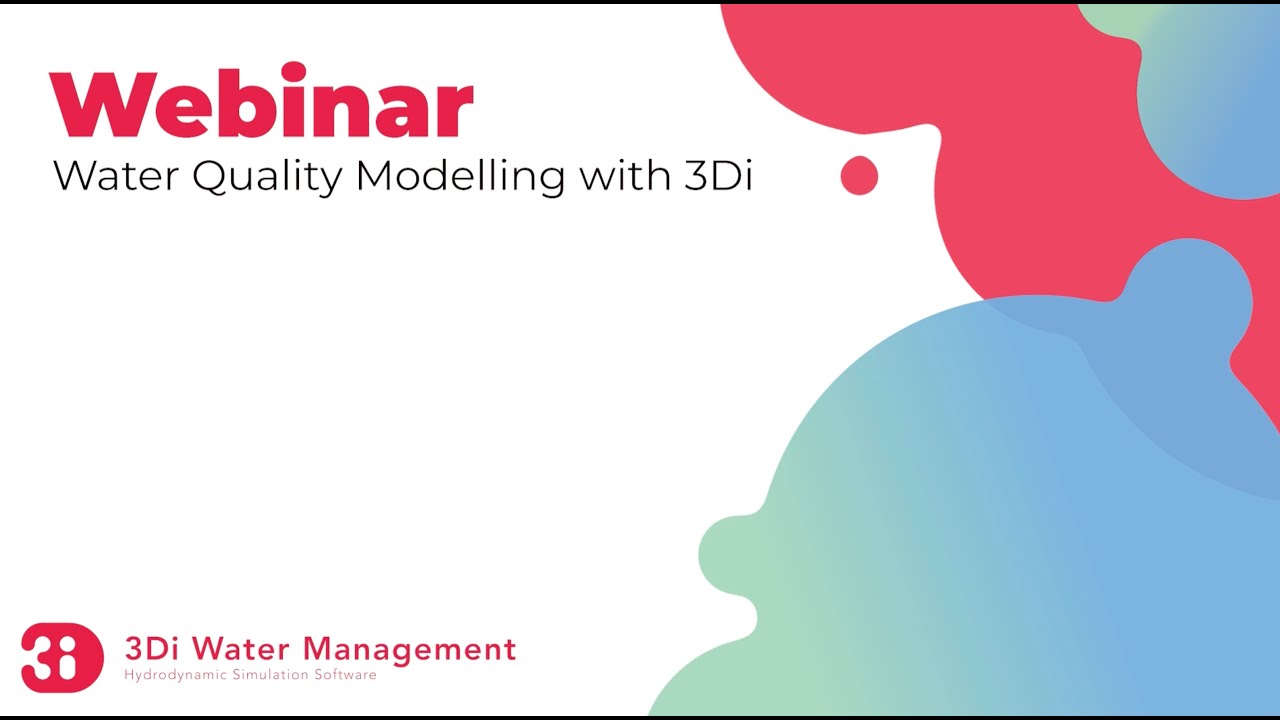 Webinar
Water Quality Modelling with 3Di

3i
3Di Water Management
Hydrodynamic Simulation Software